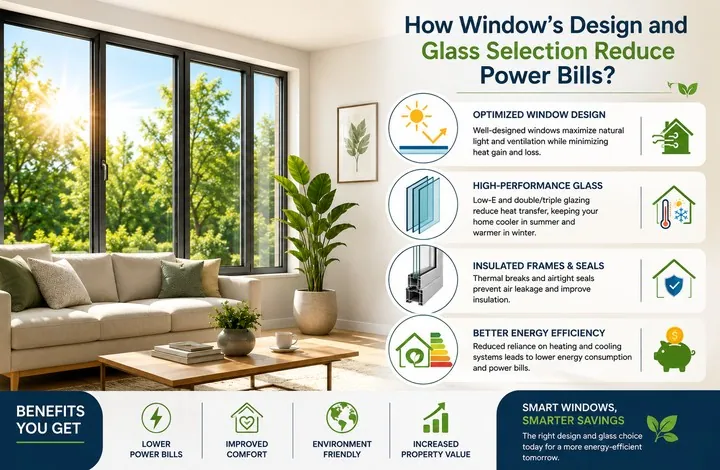 How Window's Design and Glass Selection Reduce Power Bills?

OPTIMIZED WINDOW DESIGN
Well-designed windows maximize natural light and ventilation while minimizing heat gain and loss.

HIGH-PERFORMANCE GLASS
Low-E and double/triple glazing reduce heat transfer, keeping your home cooler in summer and warmer in winter.

INSULATED FRAMES & SEALS
Thermal breaks and airtight seals prevent air leakage and improve insulation.

BETTER ENERGY EFFICIENCY
Reduced reliance on heating and cooling systems leads to lower energy consumption and power bills.

BENEFITS YOU GET

LOWER POWER BILLS

IMPROVED COMFORT

ENVIRONMENT FRIENDLY

INCREASED PROPERTY VALUE

SMART WINDOWS, SMARTER SAVINGS
The right design and glass choice today for a more energy-efficient tomorrow.